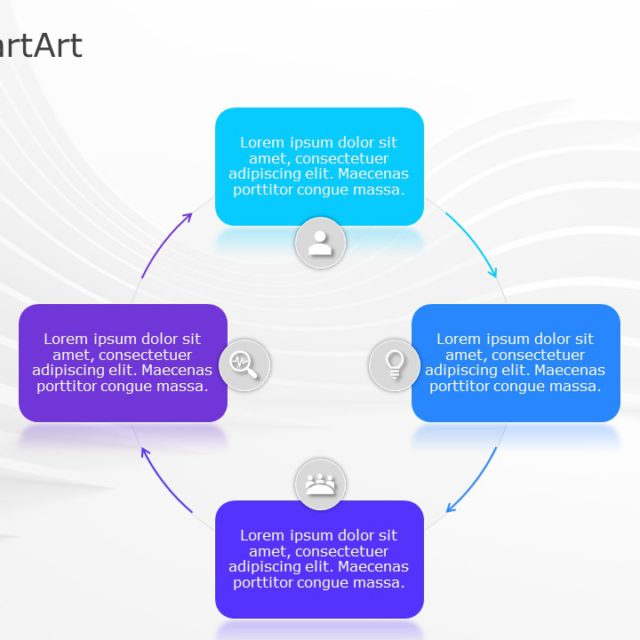 artArt

Lorem ipsum dolor sit amet, consectetuer adipiscing elit. Maecenas porttitor congue massa.

Lorem ipsum dolor sit amet, consectetuer adipiscing elit. Maecenas porttitor congue massa.

Lorem ipsum dolor sit amet, consectetuer adipiscing elit. Maecenas porttitor congue massa.

Lorem ipsum dolor sit amet, consectetuer adipiscing elit. Maecenas porttitor congue massa.